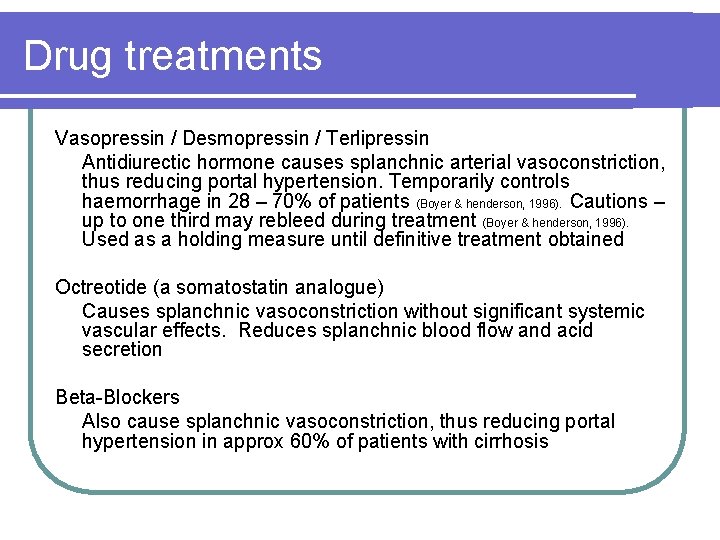 Drug treatments

Vasopressin / Desmopressin / Terlipressin

Antidiurectic hormone causes splanchnic arterial vasoconstriction, thus reducing portal hypertension. Temporarily controls haemorrhage in 28 – 70% of patients (Boyer & henderson, 1996). Cautions – up to one third may rebleed during treatment (Boyer & henderson, 1996). Used as a holding measure until definitive treatment obtained

Octreotide (a somatostatin analogue)

Causes splanchnic vasoconstriction without significant systemic vascular effects. Reduces splanchnic blood flow and acid secretion

Beta-Blockers

Also cause splanchnic vasoconstriction, thus reducing portal hypertension in approx 60% of patients with cirrhosis